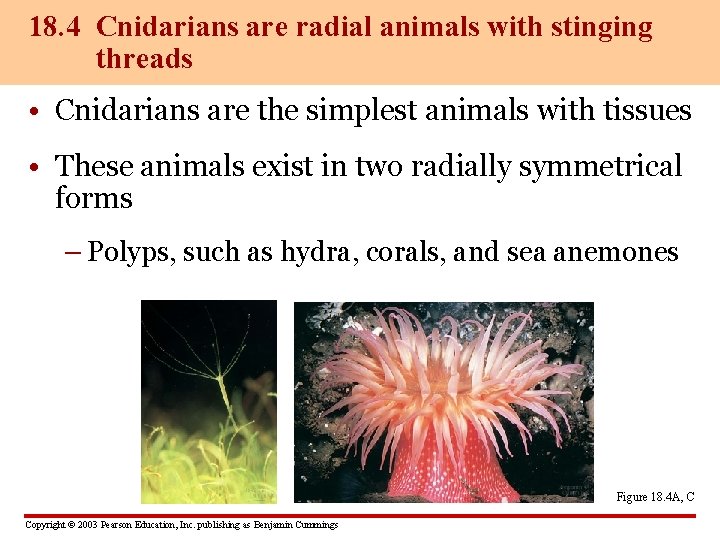 18.4 Cnidarians are radial animals with stinging threads

• Cnidarians are the simplest animals with tissues

• These animals exist in two radially symmetrical forms

– Polyps, such as hydra, corals, and sea anemones

Figure 18.4A, C

Copyright © 2003 Pearson Education, Inc. publishing as Benjamin Cummings